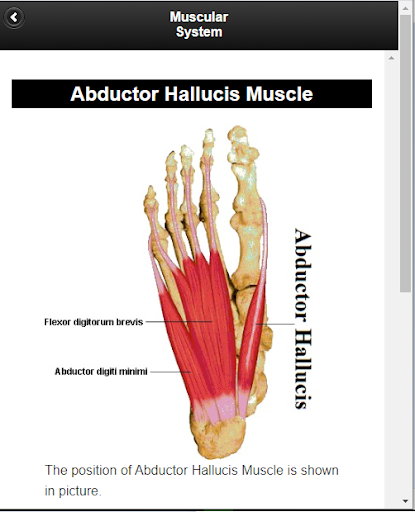 Muscular System

Abductor Hallucis Muscle

Flexor digitorum brevis

Abductor digiti minimi

Abductor Hallucis

The position of Abductor Hallucis Muscle is shown in picture.